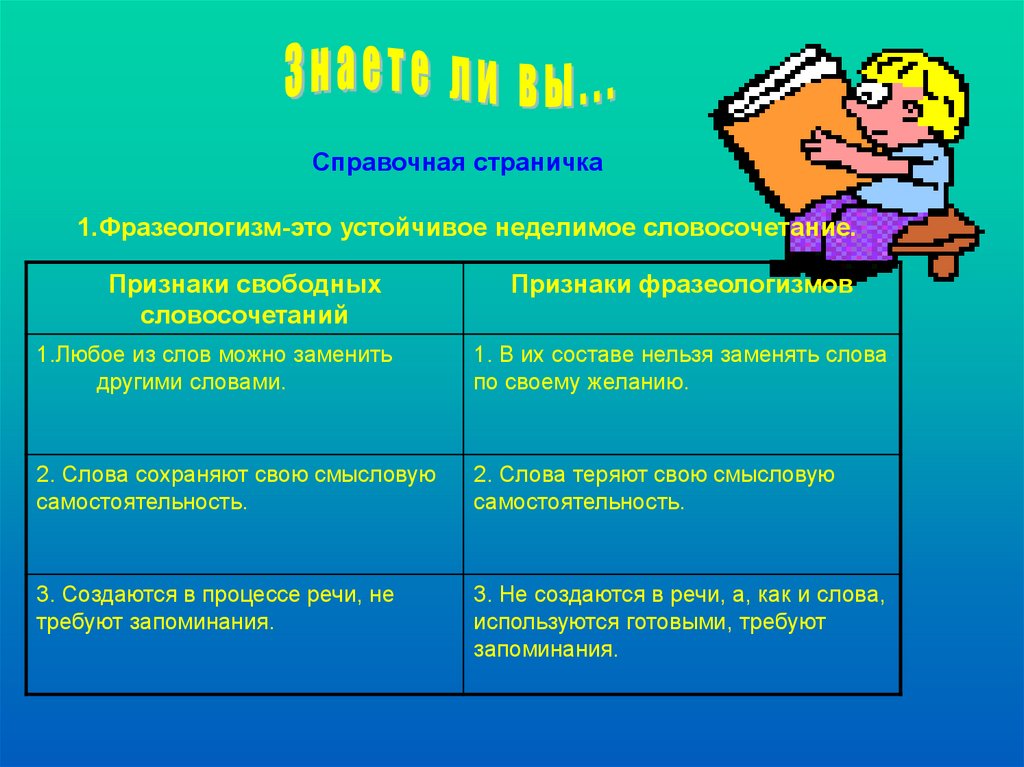 Знаете ли вы…

Справочная страничка

1.Фразеологизм-это устойчивое неделимое словосочетание.

| Признаки свободных словосочетаний | Признаки фразеологизмов |
|---|---|
| 1.Любое из слов можно заменить другими словами. | 1. В их составе нельзя заменять слова по своему желанию. |
| 2. Слова сохраняют свою смысловую самостоятельность. | 2. Слова теряют свою смысловую самостоятельность. |
| 3. Создаются в процессе речи, не требуют запоминания. | 3. Не создаются в речи, а, как и слова, используются готовыми, требуют запоминания. |